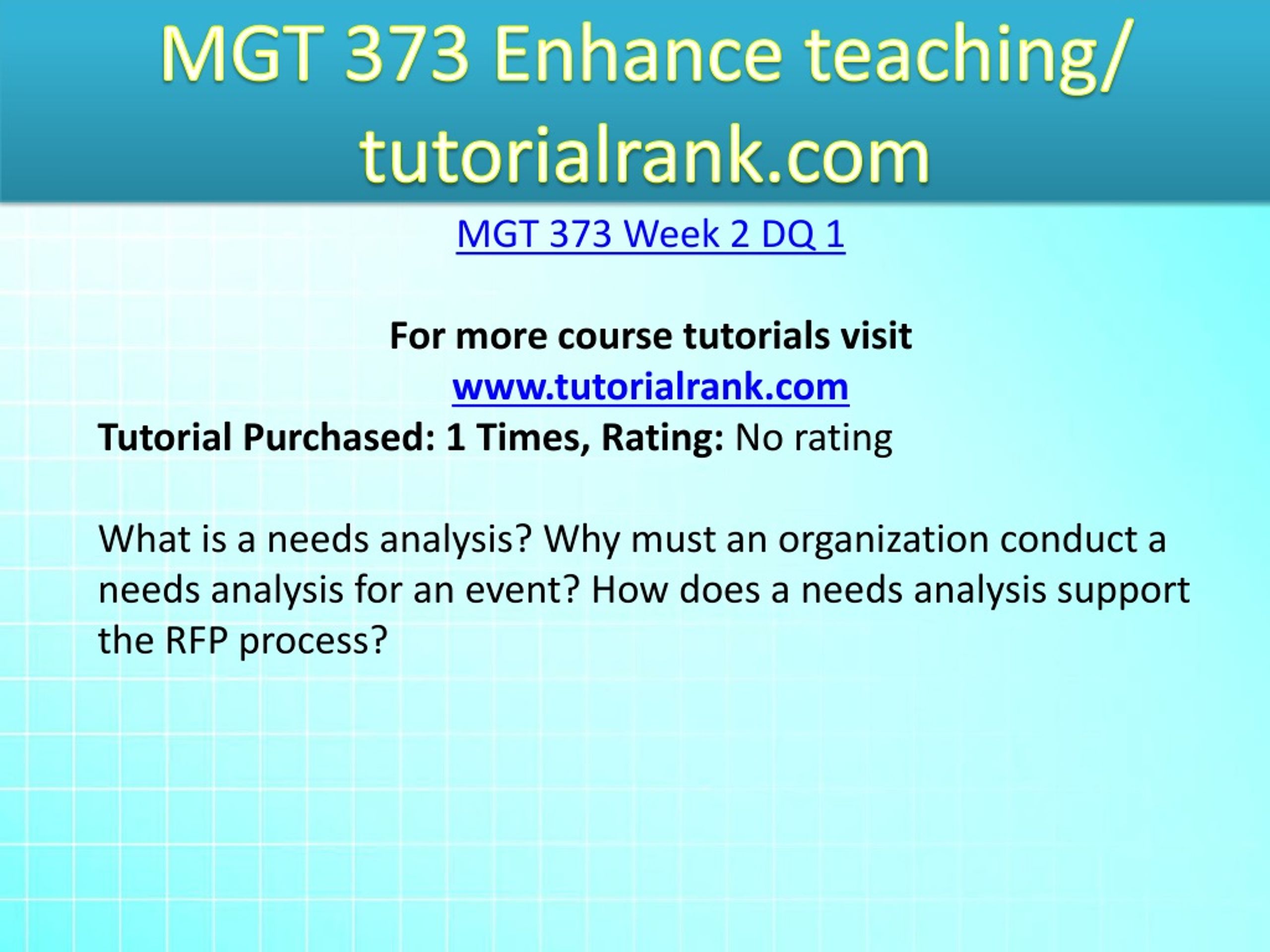 MGT 373 Enhance teaching/ tutorialrank.com

MGT 373 Week 2 DQ 1

For more course tutorials visit
www.tutorialrank.com
Tutorial Purchased: 1 Times, Rating: No rating

What is a needs analysis? Why must an organization conduct a needs analysis for an event? How does a needs analysis support the RFP process?